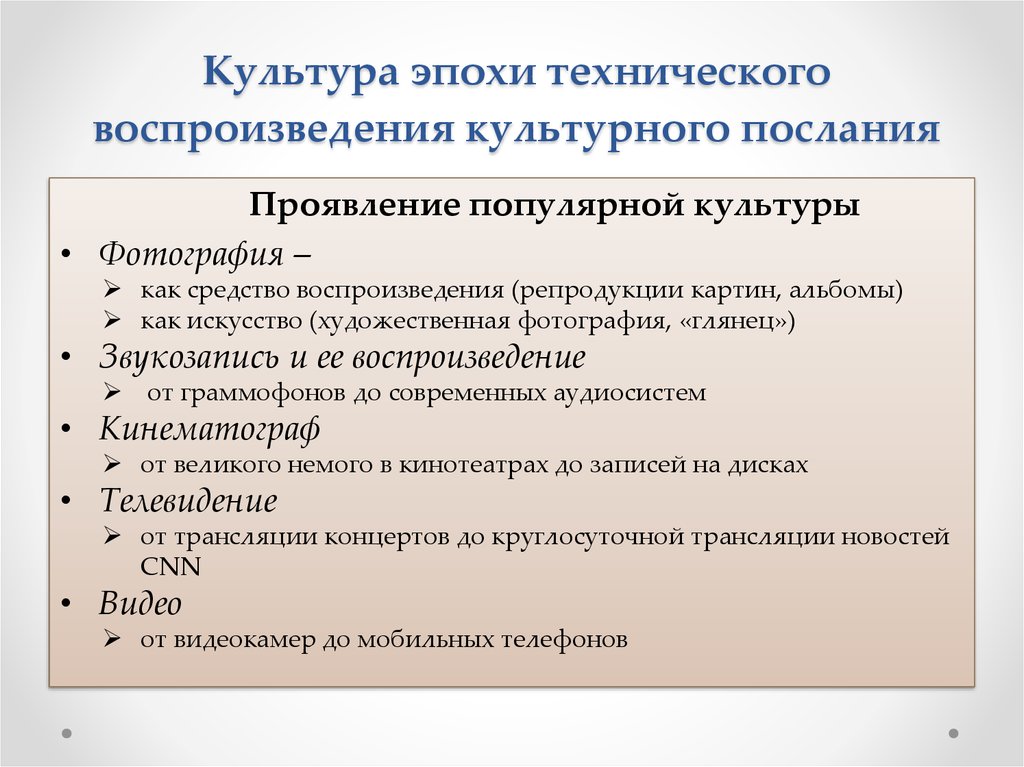 Культура эпохи технического воспроизведения культурного послания

Проявление популярной культуры

• Фотография –
➢ как средство воспроизведения (репродукции картин, альбомы)
➢ как искусство (художественная фотография, «глянец»)
• Звукозапись и ее воспроизведение
➢ от граммофонов до современных аудиосистем
• Кинематограф
➢ от великого немого в кинотеатрах до записей на дисках
• Телевидение
➢ от трансляции концертов до круглосуточной трансляции новостей CNN
• Видео
➢ от видеокамер до мобильных телефонов